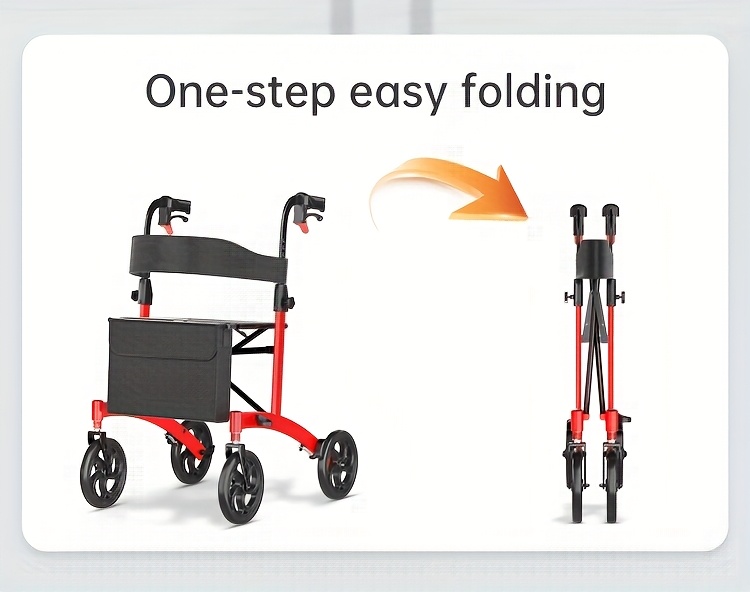 One-step easy folding